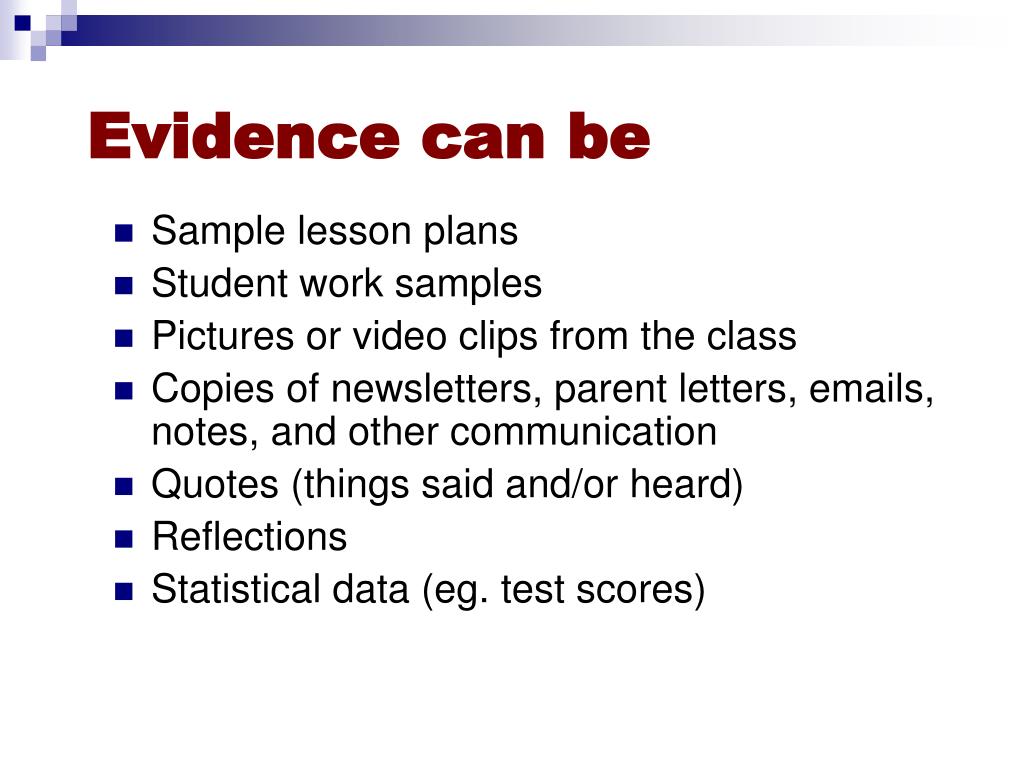 Evidence can be

- Sample lesson plans
- Student work samples
- Pictures or video clips from the class
- Copies of newsletters, parent letters, emails, notes, and other communication
- Quotes (things said and/or heard)
- Reflections
- Statistical data (eg. test scores)